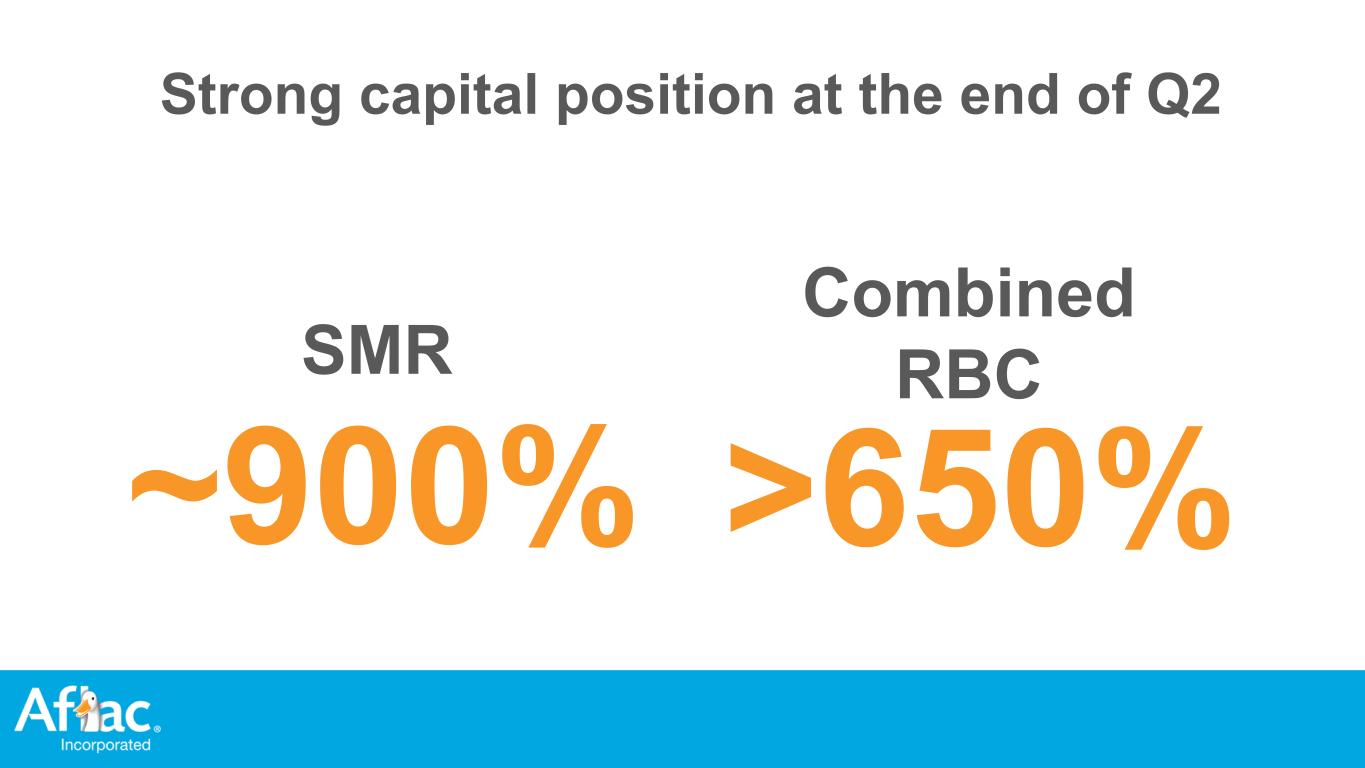 Strong capital position at the end of Q2

SMR
~900%

Combined RBC
>650%

Aflac®
Incorporated